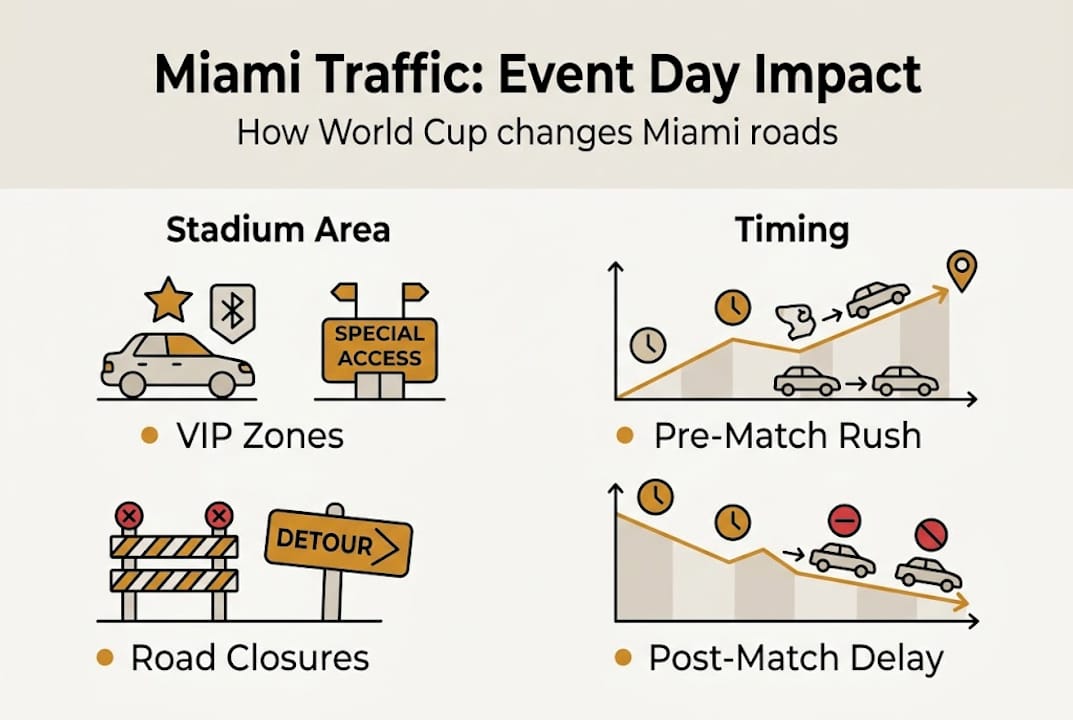 Miami Traffic: Event Day Impact

How World Cup changes Miami roads

Stadium Area

SPECIAL ACCESS

• VIP Zones

DETOUR

• Road Closures

Timing

• Pre-Match Rush

• Post-Match Delay